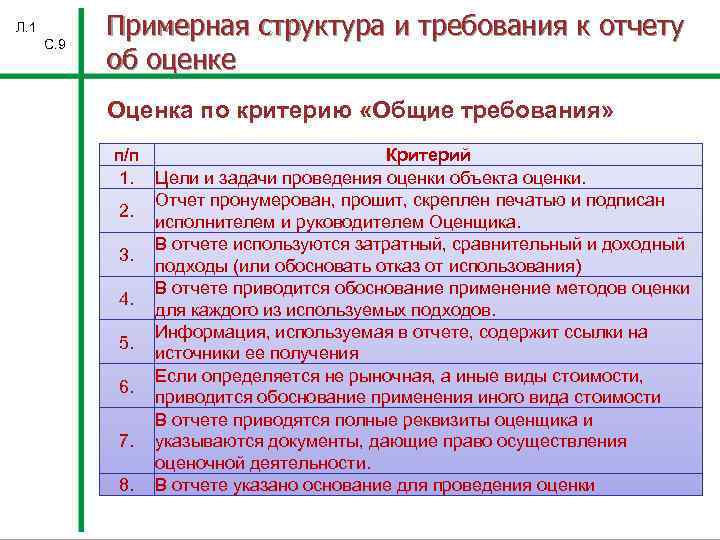 Л.1
С.9

Примерная структура и требования к отчету об оценке

Оценка по критерию «Общие требования»

| п/п | Критерий |
|---|---|
| 1. | Цели и задачи проведения оценки объекта оценки. |
| 2. | Отчет пронумерован, прошит, скреплен печатью и подписан исполнителем и руководителем Оценщика. |
| 3. | В отчете используются затратный, сравнительный и доходный подходы (или обосновать отказ от использования) |
| 4. | В отчете приводится обоснование применение методов оценки для каждого из используемых подходов. |
| 5. | Информация, используемая в отчете, содержит ссылки на источники ее получения |
| 6. | Если определяется не рыночная, а иные виды стоимости, приводится обоснование применения иного вида стоимости |
| 7. | В отчете приводятся полные реквизиты оценщика и указываются документы, дающие право осуществления оценочной деятельности. |
| 8. | В отчете указано основание для проведения оценки |